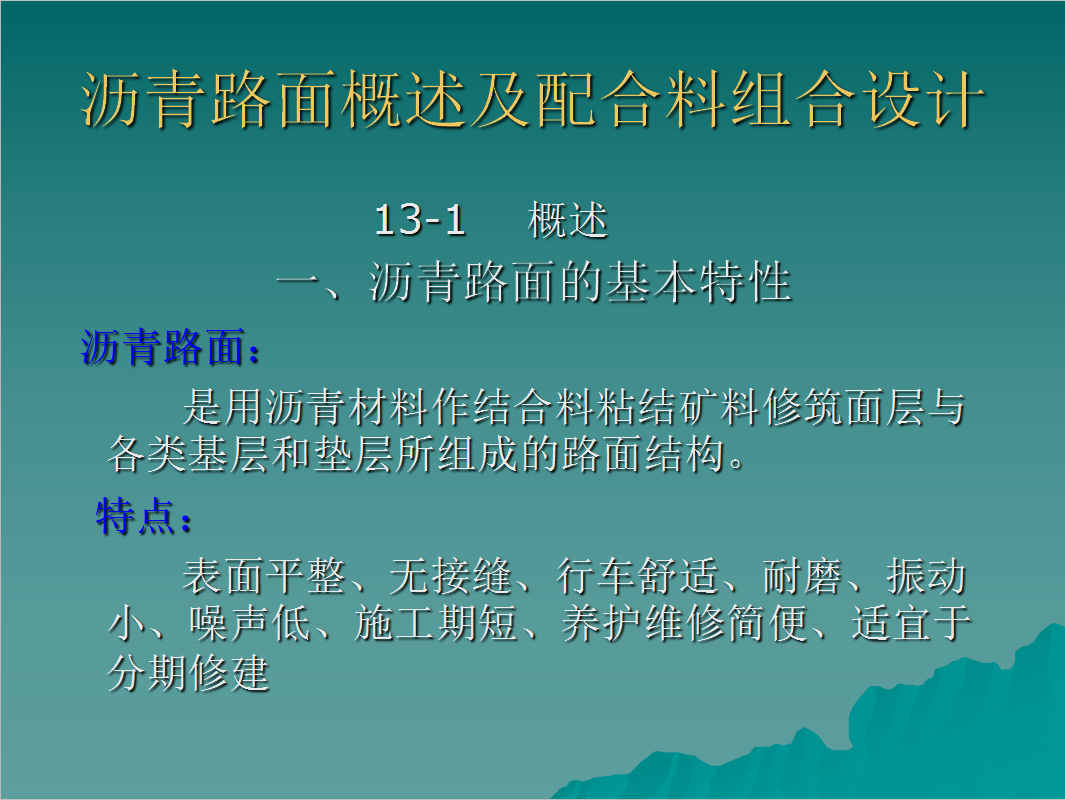 沥青路面概述及配合料组合设计

13-1　概述

一、沥青路面的基本特性

沥青路面：

是用沥青材料作结合料粘结矿料修筑面层与各类基层和垫层所组成的路面结构。

特点：

表面平整、无接缝、行车舒适、耐磨、振动小、噪声低、施工期短、养护维修简便、适宜于分期修建